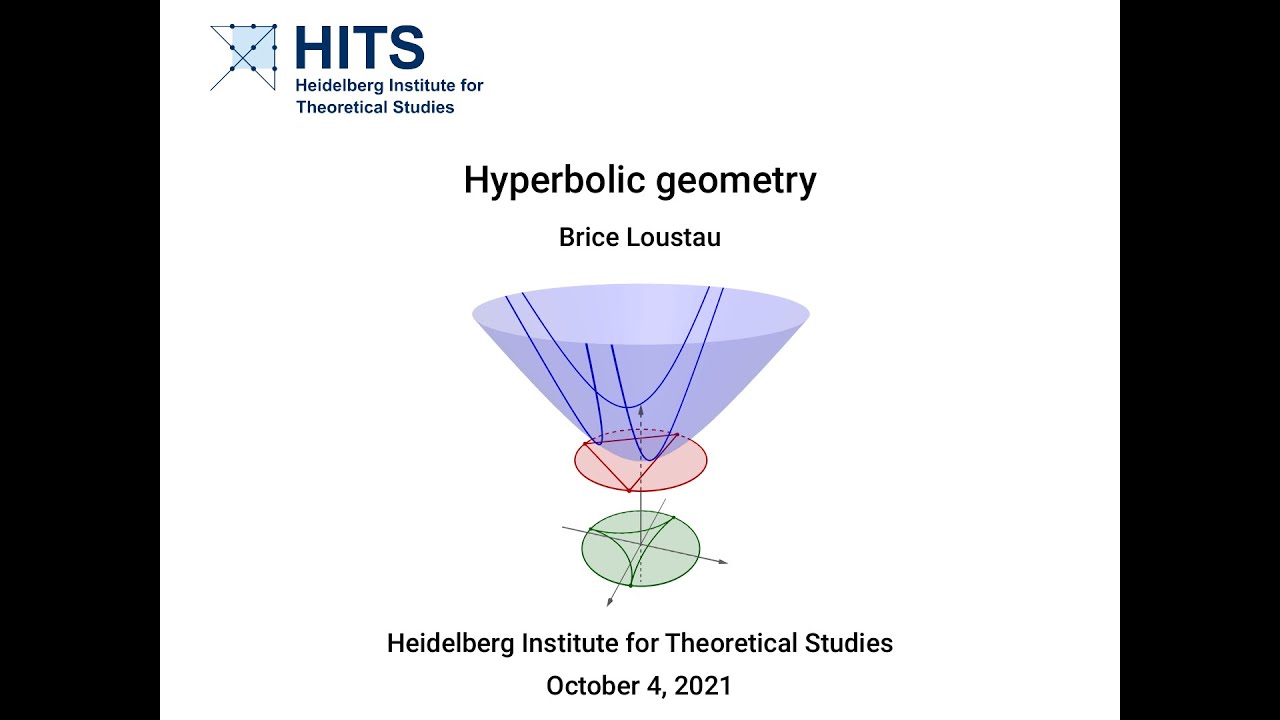 HITS
Heidelberg Institute for Theoretical Studies

Hyperbolic geometry

Brice Loustau

Heidelberg Institute for Theoretical Studies

October 4, 2021